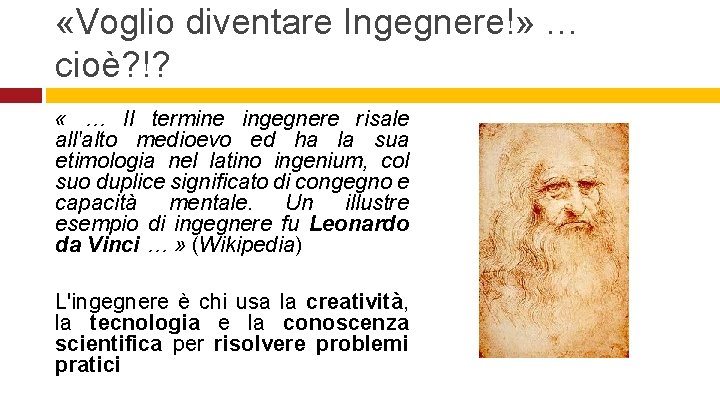 «Voglio diventare Ingegnere!» … cioè?!?

« … Il termine ingegnere risale all'alto medioevo ed ha la sua etimologia nel latino ingenium, col suo duplice significato di congegno e capacità mentale. Un illustre esempio di ingegnere fu Leonardo da Vinci … » (Wikipedia)

L'ingegnere è chi usa la creatività, la tecnologia e la conoscenza scientifica per risolvere problemi pratici